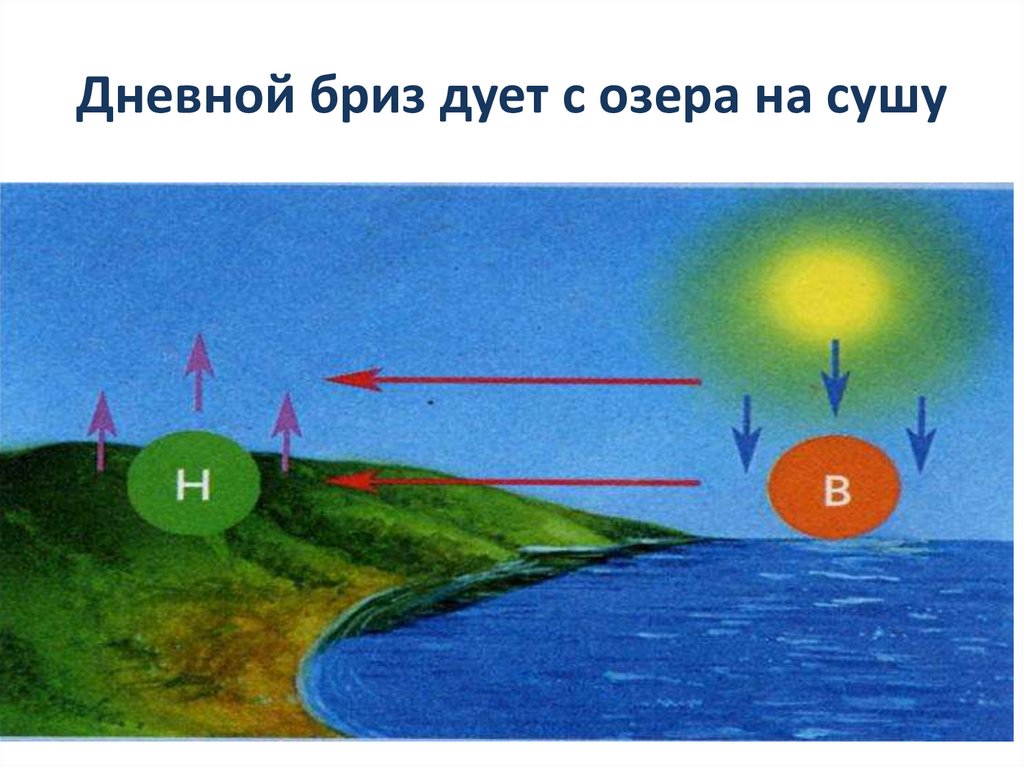 Дневной бриз дует с озера на сушу

Н

В